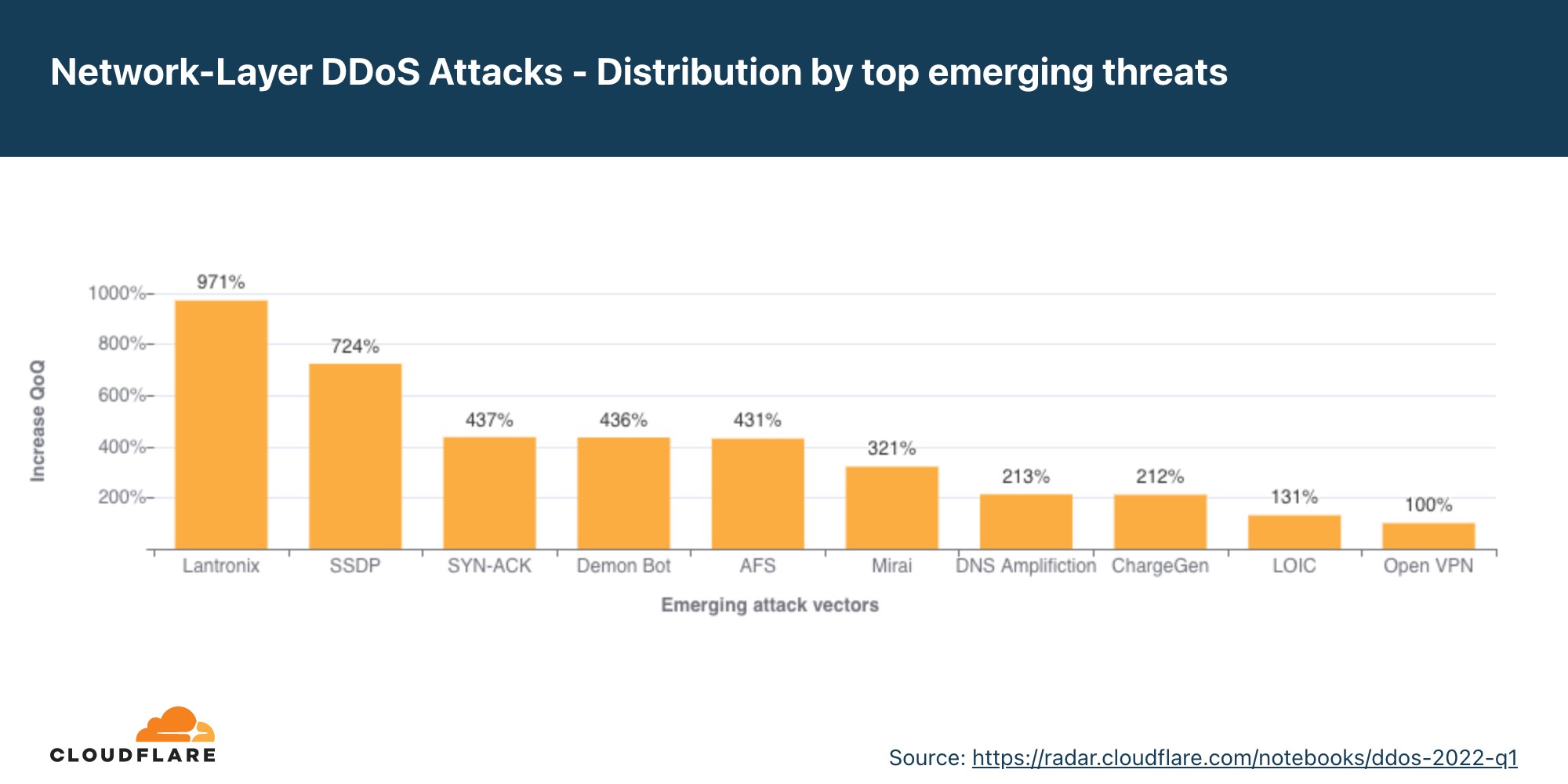 Network-Layer DDoS Attacks - Distribution by top emerging threats

Increase QoQ

1000%
800%
600%
400%
200%

971%
724%
437%
436%
431%
321%
213%
212%
131%
100%

Lantronix
SSDP
SYN-ACK
Demon Bot
AFS
Mirai
DNS Amplifiction
ChargeGen
LOIC
Open VPN

Emerging attack vectors

CLOUDFLARE

Source: https://radar.cloudflare.com/notebooks/ddos-2022-q1